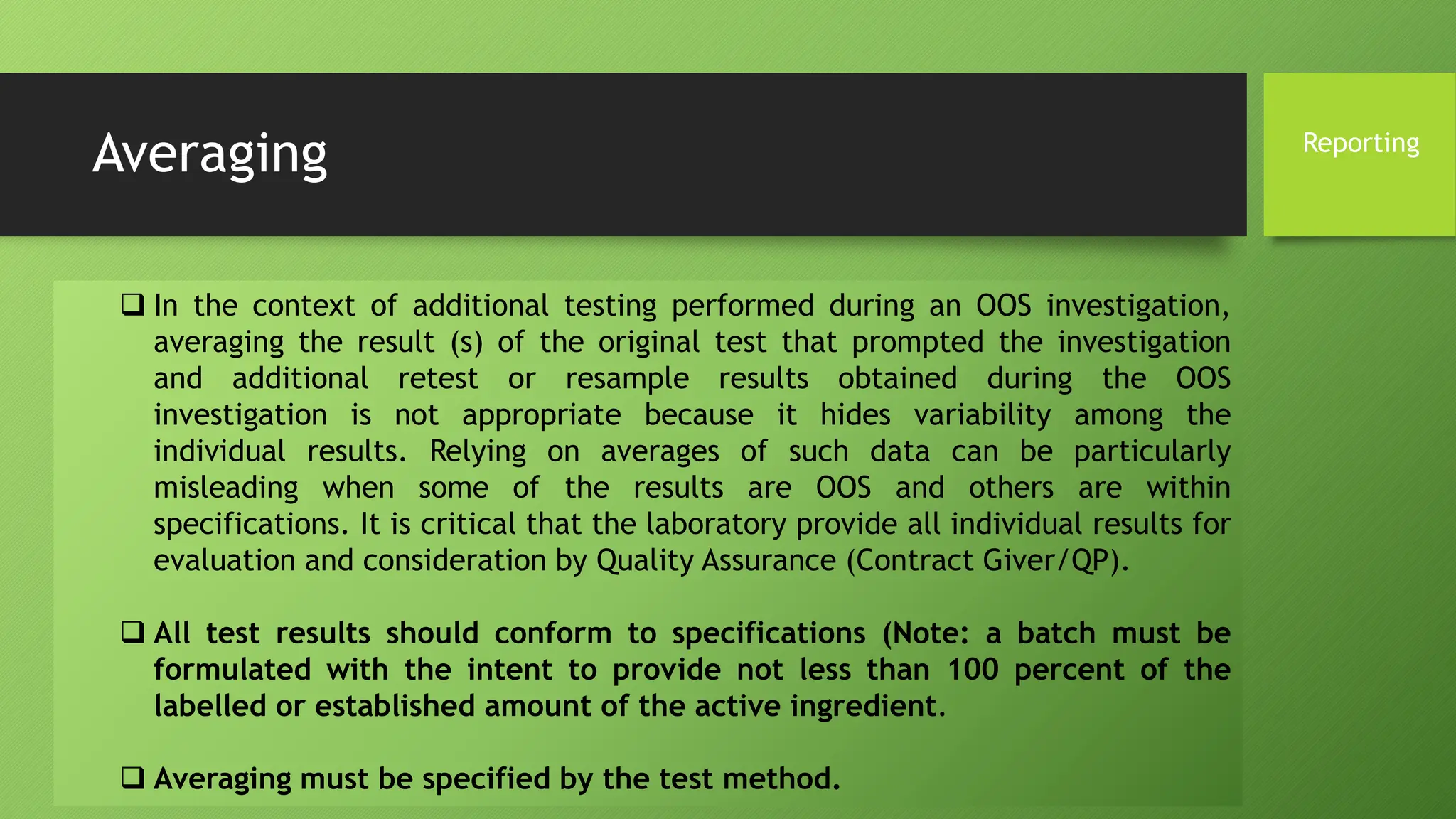 Averaging

Reporting

❑ In the context of additional testing performed during an OOS investigation, averaging the result (s) of the original test that prompted the investigation and additional retest or resample results obtained during the OOS investigation is not appropriate because it hides variability among the individual results. Relying on averages of such data can be particularly misleading when some of the results are OOS and others are within specifications. It is critical that the laboratory provide all individual results for evaluation and consideration by Quality Assurance (Contract Giver/QP).

❑ All test results should conform to specifications (Note: a batch must be formulated with the intent to provide not less than 100 percent of the labelled or established amount of the active ingredient.

❑ Averaging must be specified by the test method.